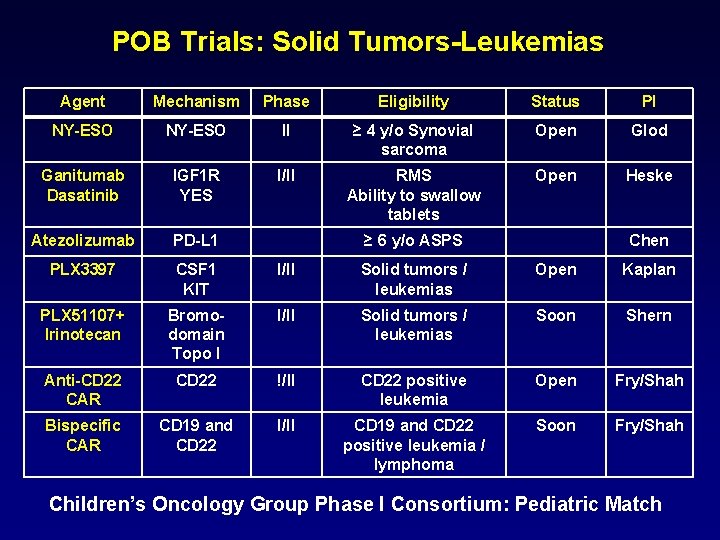 POB Trials: Solid Tumors-Leukemias

| Agent | Mechanism | Phase | Eligibility | Status | PI |
|---|---|---|---|---|---|
| NY-ESO | NY-ESO | II | ≥ 4 y/o Synovial sarcoma | Open | Glod |
| Ganitumab Dasatinib | IGF1R YES | I/II | RMS Ability to swallow tablets | Open | Heske |
| Atezolizumab | PD-L1 | | ≥ 6 y/o ASPS | | Chen |
| PLX3397 | CSF1 KIT | I/II | Solid tumors / leukemias | Open | Kaplan |
| PLX51107+ Irinotecan | Bromo-domain Topo I | I/II | Solid tumors / leukemias | Soon | Shern |
| Anti-CD22 CAR | CD22 | !/II | CD22 positive leukemia | Open | Fry/Shah |
| Bispecific CAR | CD19 and CD22 | I/II | CD19 and CD22 positive leukemia / lymphoma | Soon | Fry/Shah |

Children's Oncology Group Phase I Consortium: Pediatric Match